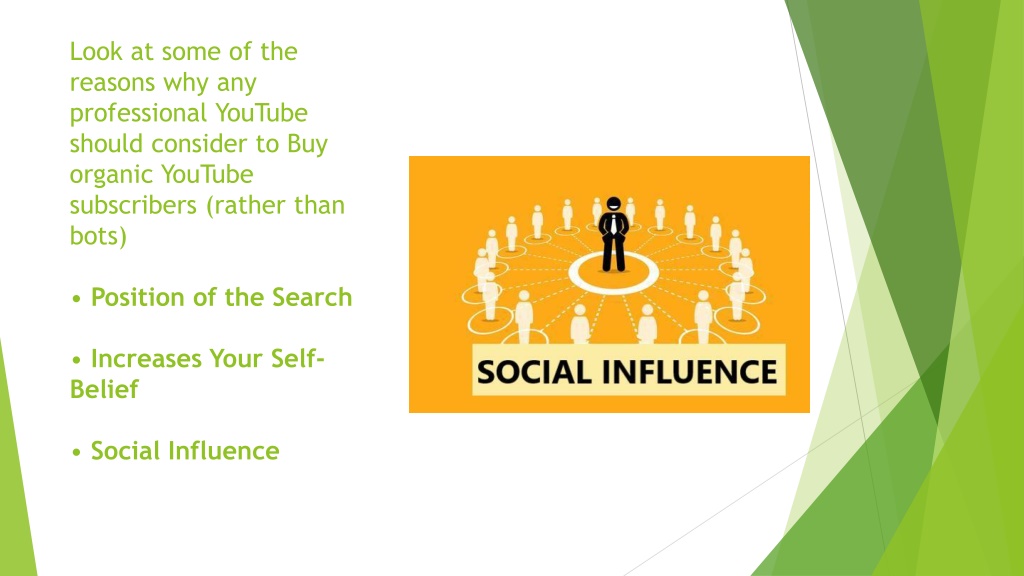 Look at some of the reasons why any professional YouTube should consider to Buy organic YouTube subscribers (rather than bots)

• Position of the Search

• Increases Your Self-Belief

• Social Influence

SOCIAL INFLUENCE